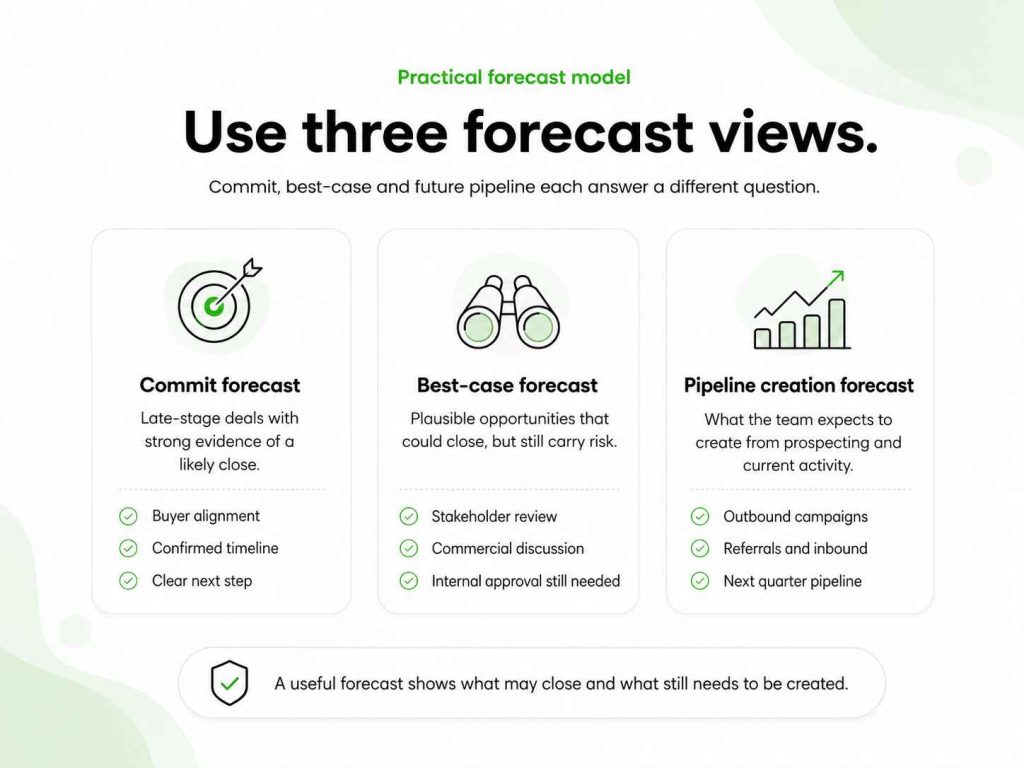 Practical forecast model

Use three forecast views.

Commit, best-case and future pipeline each answer a different question.

Commit forecast

Late-stage deals with strong evidence of a likely close.

Buyer alignment

Confirmed timeline

Clear next step

Best-case forecast

Plausible opportunities that could close, but still carry risk.

Stakeholder review

Commercial discussion

Internal approval still needed

Pipeline creation forecast

What the team expects to create from prospecting and current activity.

Outbound campaigns

Referrals and inbound

Next quarter pipeline

A useful forecast shows what may close and what still needs to be created.